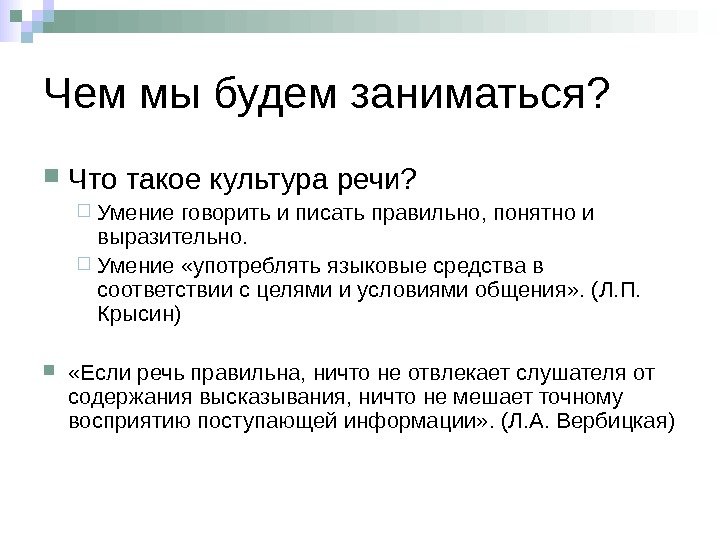 Чем мы будем заниматься?

Что такое культура речи?

Умение говорить и писать правильно, понятно и выразительно.

Умение «употреблять языковые средства в соответствии с целями и условиями общения». (Л.П. Крысин)

«Если речь правильна, ничто не отвлекает слушателя от содержания высказывания, ничто не мешает точному восприятию поступающей информации». (Л.А. Вербицкая)